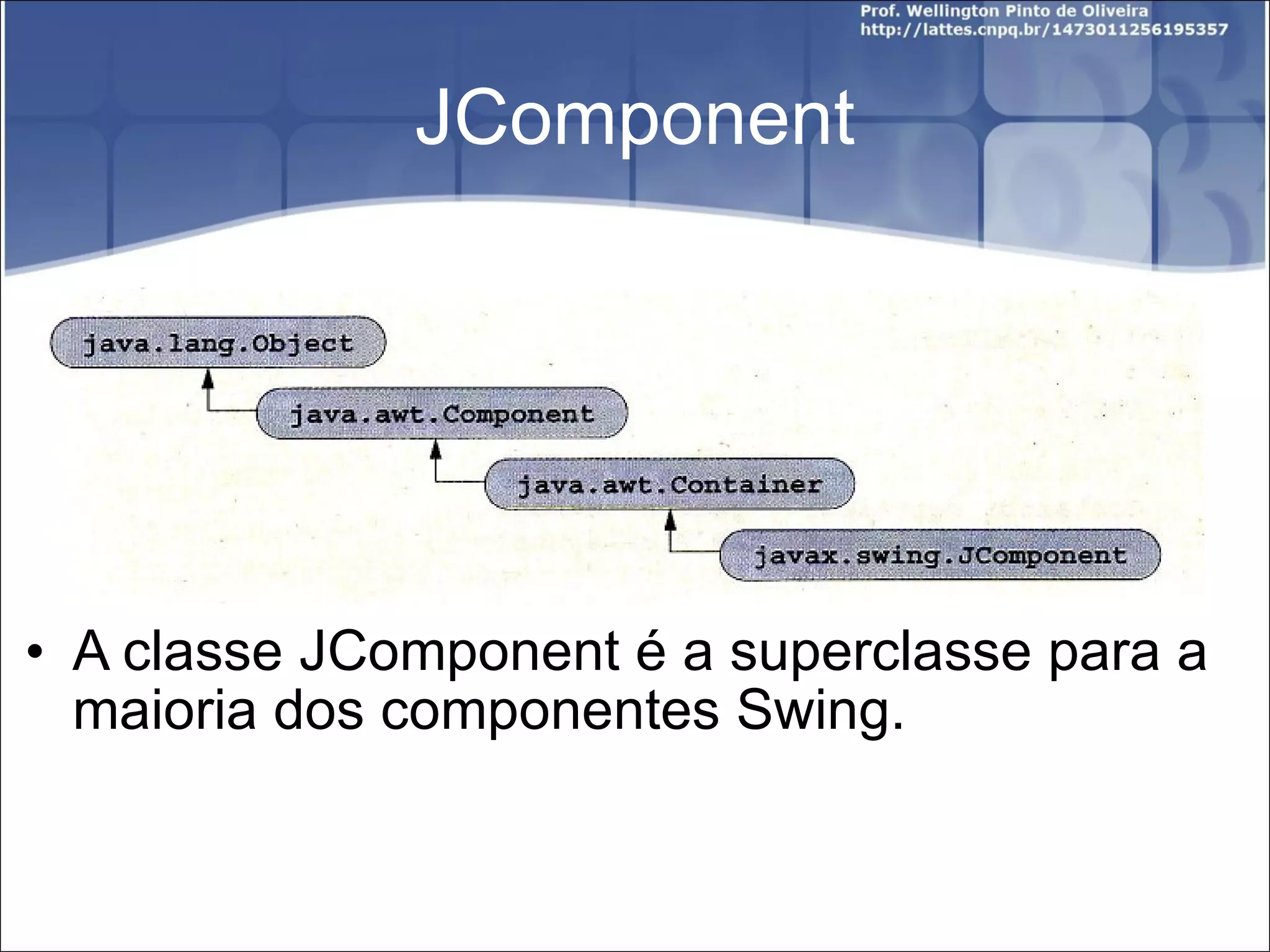 Prof. Wellington Pinto de Oliveira
http://lattes.cnpq.br/1473011256195357

JComponent

java.lang.Object

java.awt.Component

java.awt.Container

javax.swing.JComponent

• A classe JComponent é a superclasse para a maioria dos componentes Swing.